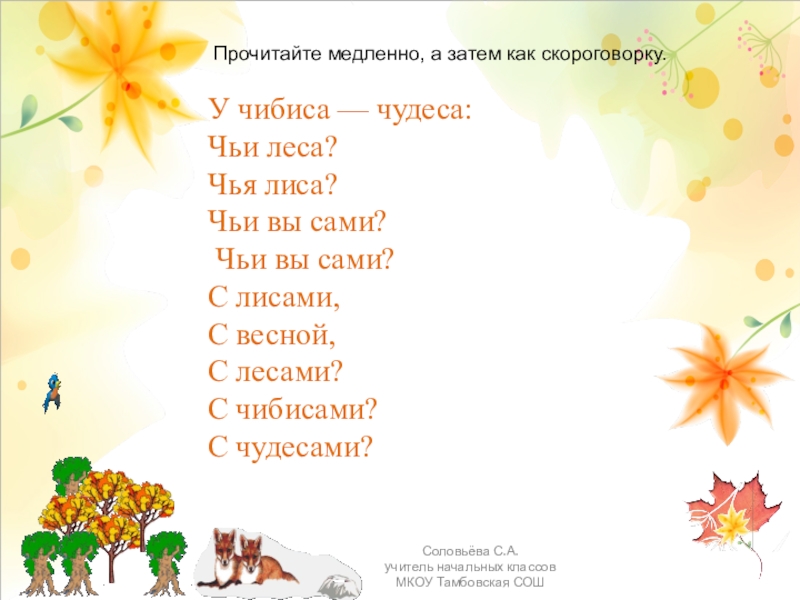 Прочитайте медленно, а затем как скороговорку.

У чибиса — чудеса:
Чьи леса?
Чья лиса?
Чьи вы сами?
Чьи вы сами?
С лисами,
С весной,
С лесами?
С чибисами?
С чудесами?

Соловьёва С.А.
учитель начальных классов
МКОУ Тамбовская СОШ